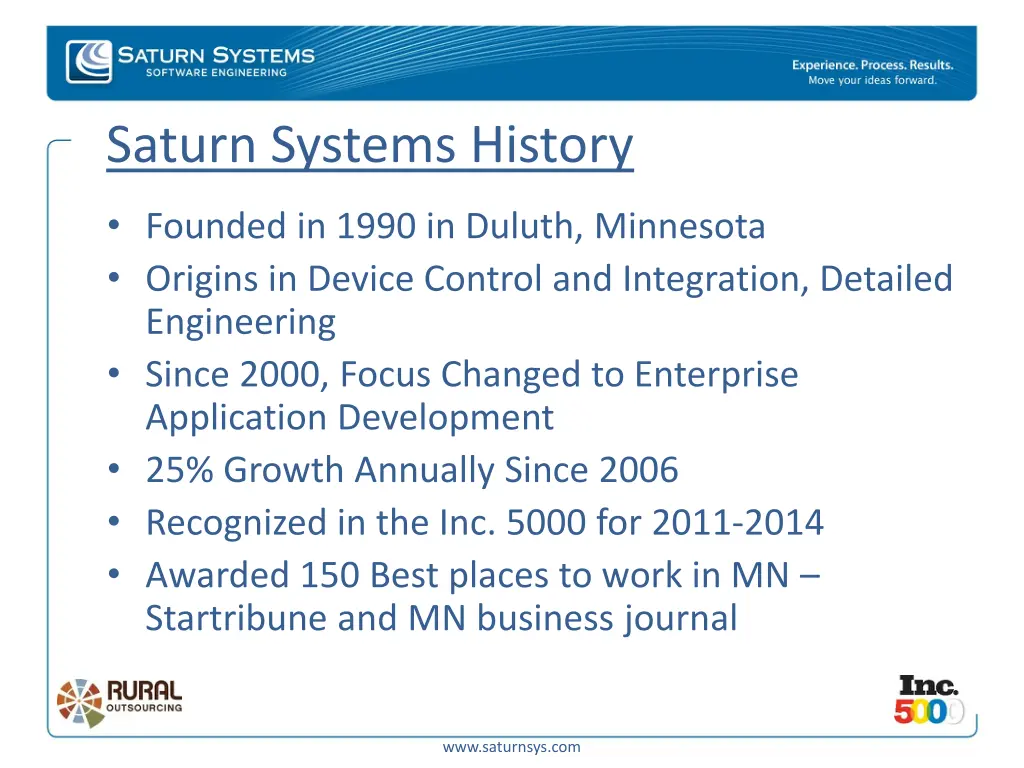 SATURN SYSTEMS
SOFTWARE ENGINEERING

Experience. Process. Results.
Move your ideas forward.

Saturn Systems History

• Founded in 1990 in Duluth, Minnesota
• Origins in Device Control and Integration, Detailed Engineering
• Since 2000, Focus Changed to Enterprise Application Development
• 25% Growth Annually Since 2006
• Recognized in the Inc. 5000 for 2011-2014
• Awarded 150 Best places to work in MN – Startribune and MN business journal

RURAL OUTSOURCING

Inc. 5000

www.saturnsys.com